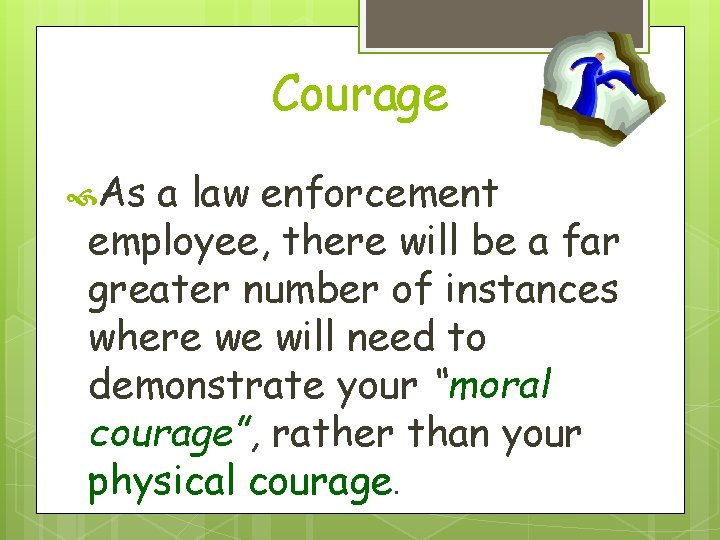 Courage

As a law enforcement employee, there will be a far greater number of instances where we will need to demonstrate your "moral courage", rather than your physical courage.